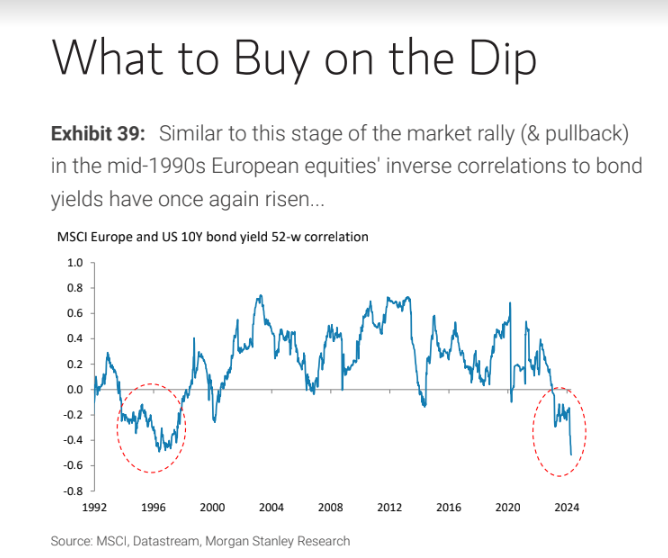 What to Buy on the Dip

**Exhibit 39:** Similar to this stage of the market rally (& pullback) in the mid-1990s European equities' inverse correlations to bond yields have once again risen...

MSCI Europe and US 10Y bond yield 52-w correlation

1.0
0.8
0.6
0.4
0.2
0.0
-0.2
-0.4
-0.6
-0.8

1992 1996 2000 2004 2008 2012 2016 2020 2024

Source: MSCI, Datastream, Morgan Stanley Research